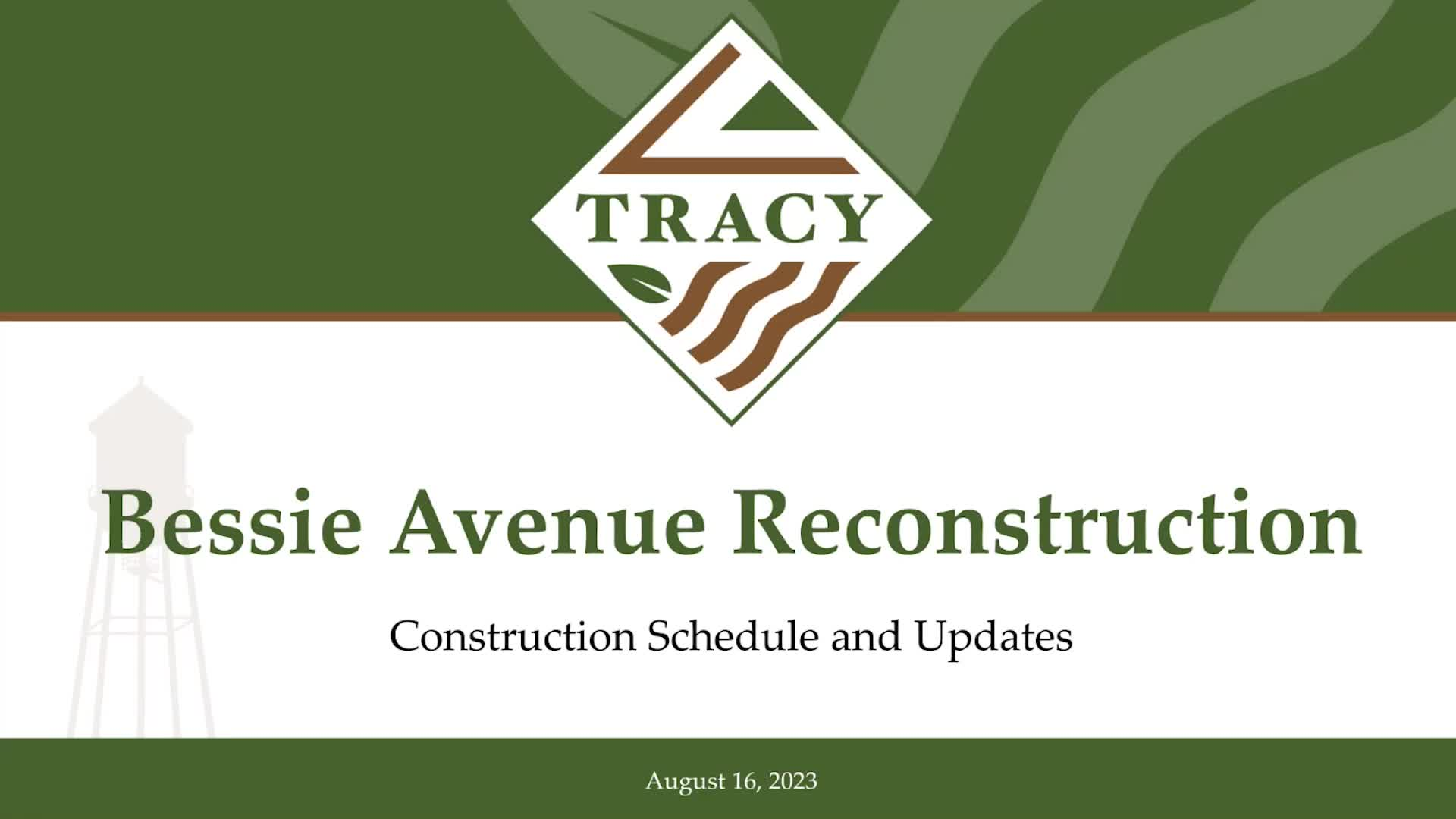 TRACY

Bessie Avenue Reconstruction

Construction Schedule and Updates

August 16, 2023